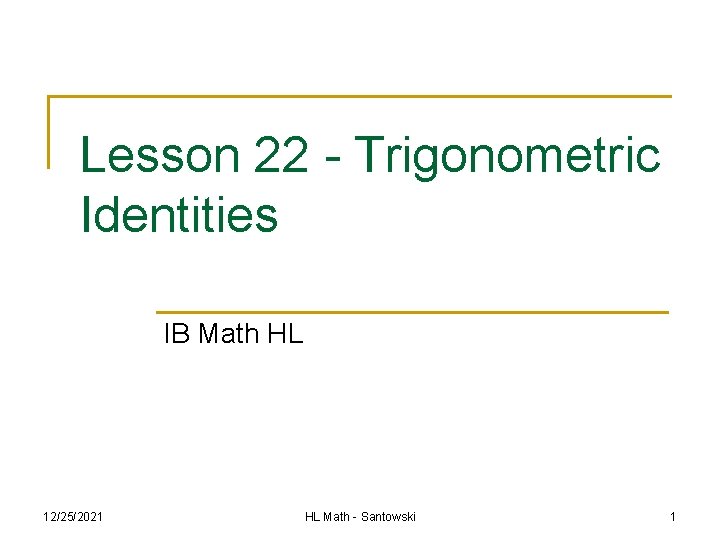 Lesson 22 - Trigonometric Identities

IB Math HL

12/25/2021

HL Math - Santowski

1